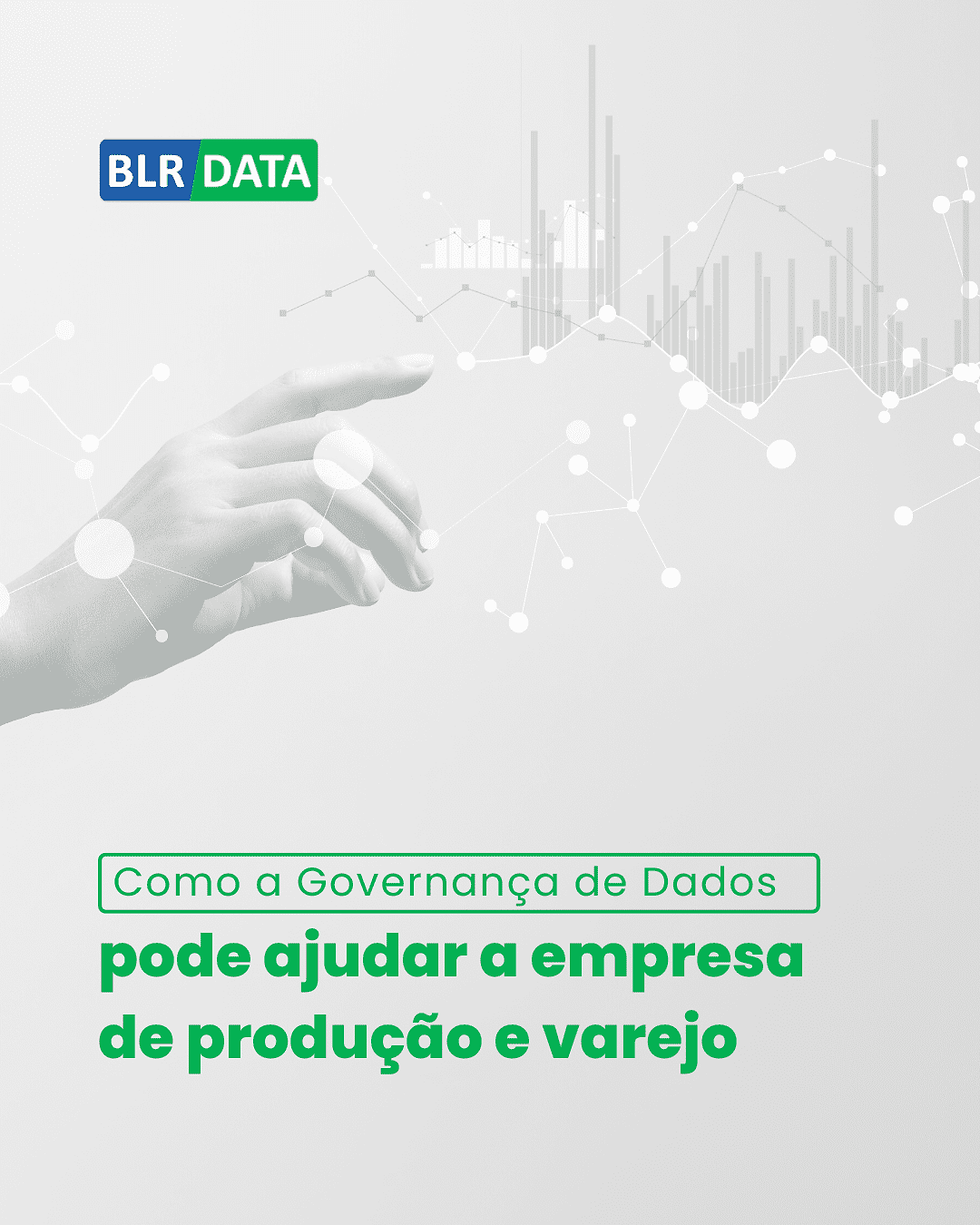 BLR DATA

Como a Governança de Dados

pode ajudar a empresa de produção e varejo